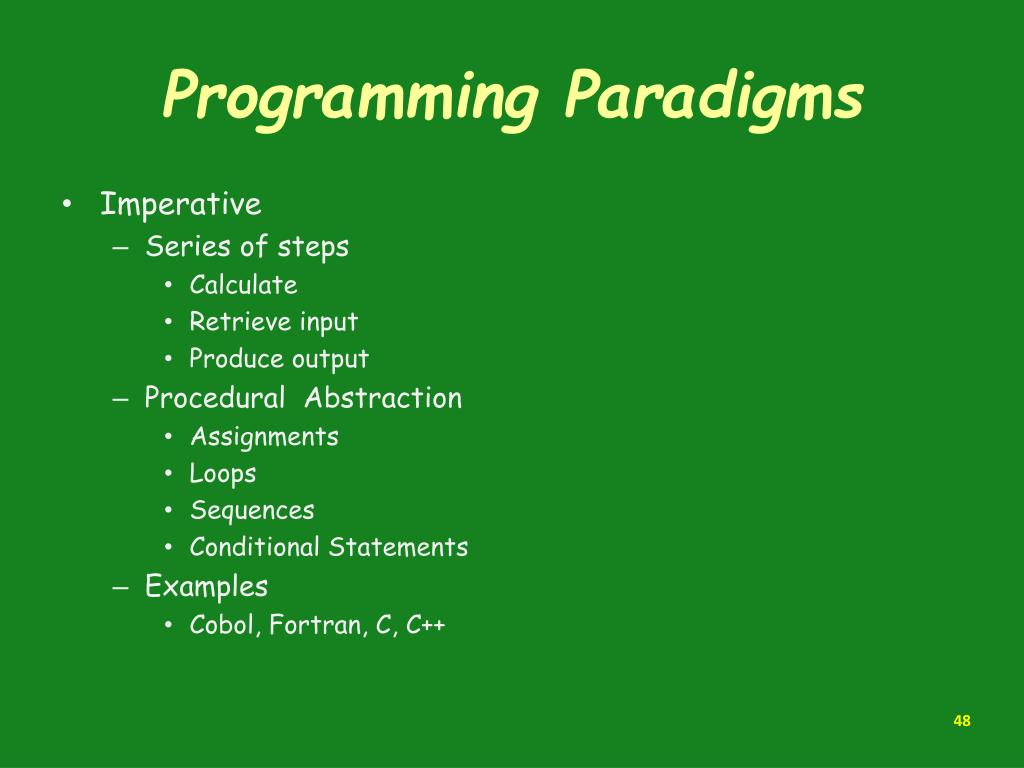 Programming Paradigms

• Imperative
– Series of steps
• Calculate
• Retrieve input
• Produce output
– Procedural Abstraction
• Assignments
• Loops
• Sequences
• Conditional Statements
– Examples
• Cobol, Fortran, C, C++

48